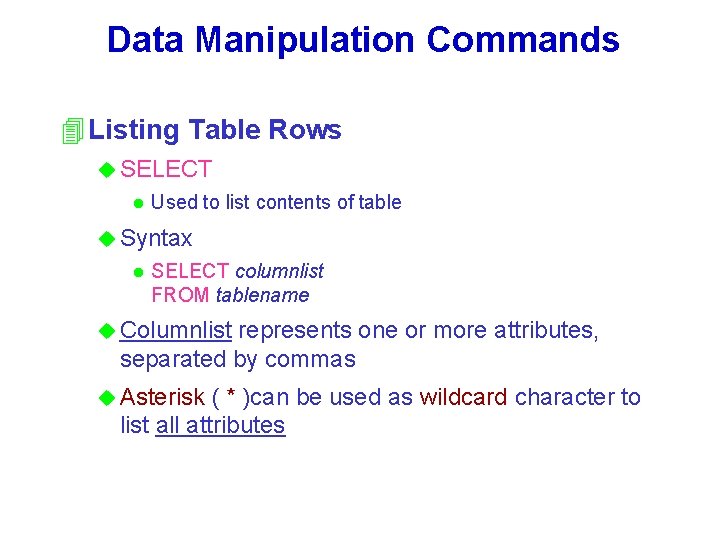 Data Manipulation Commands

Listing Table Rows

SELECT

Used to list contents of table

Syntax

SELECT columnlist
FROM tablename

Columnlist represents one or more attributes, separated by commas

Asterisk ( * )can be used as wildcard character to list all attributes